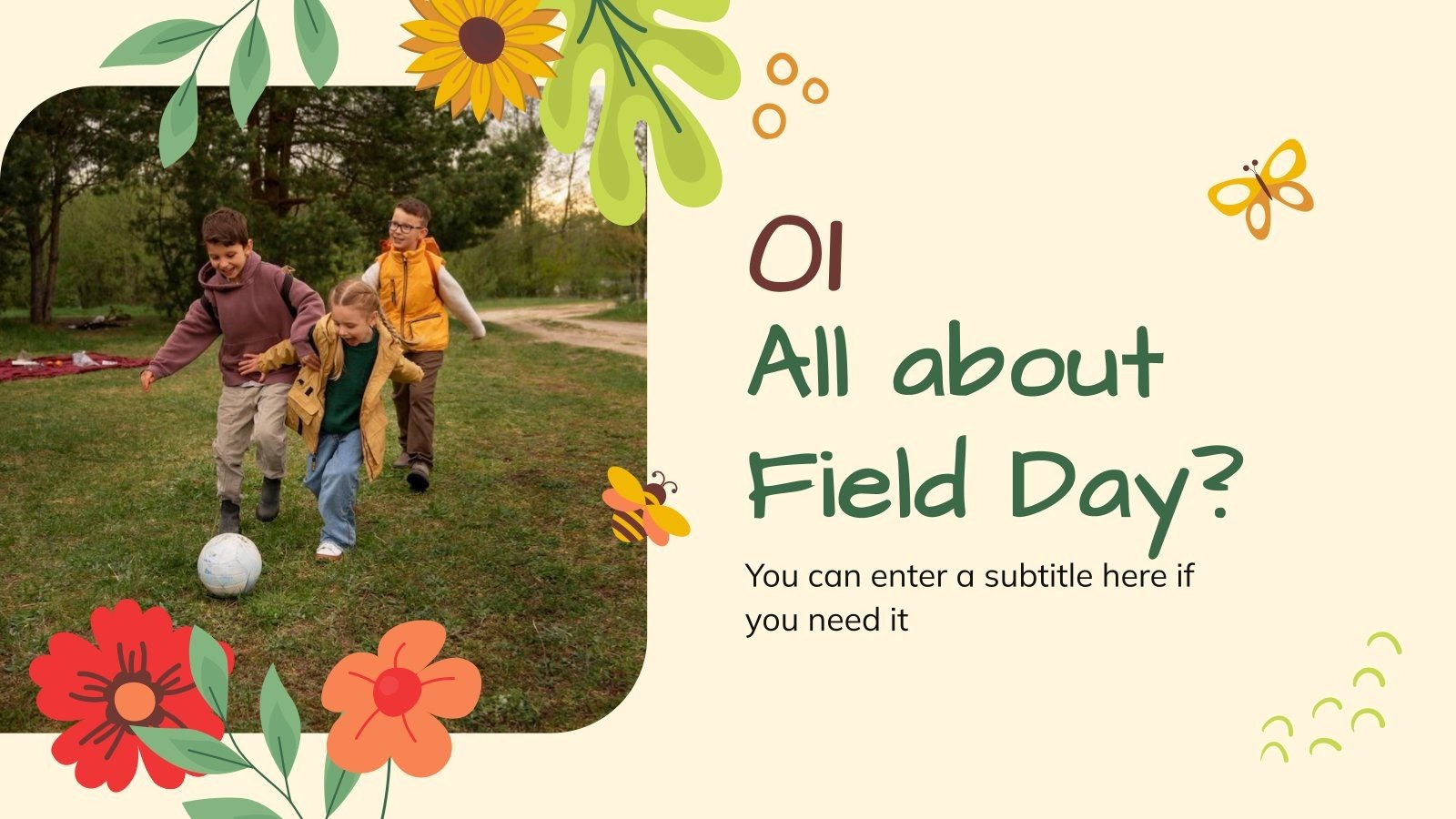 01
All about Field Day?

You can enter a subtitle here if you need it